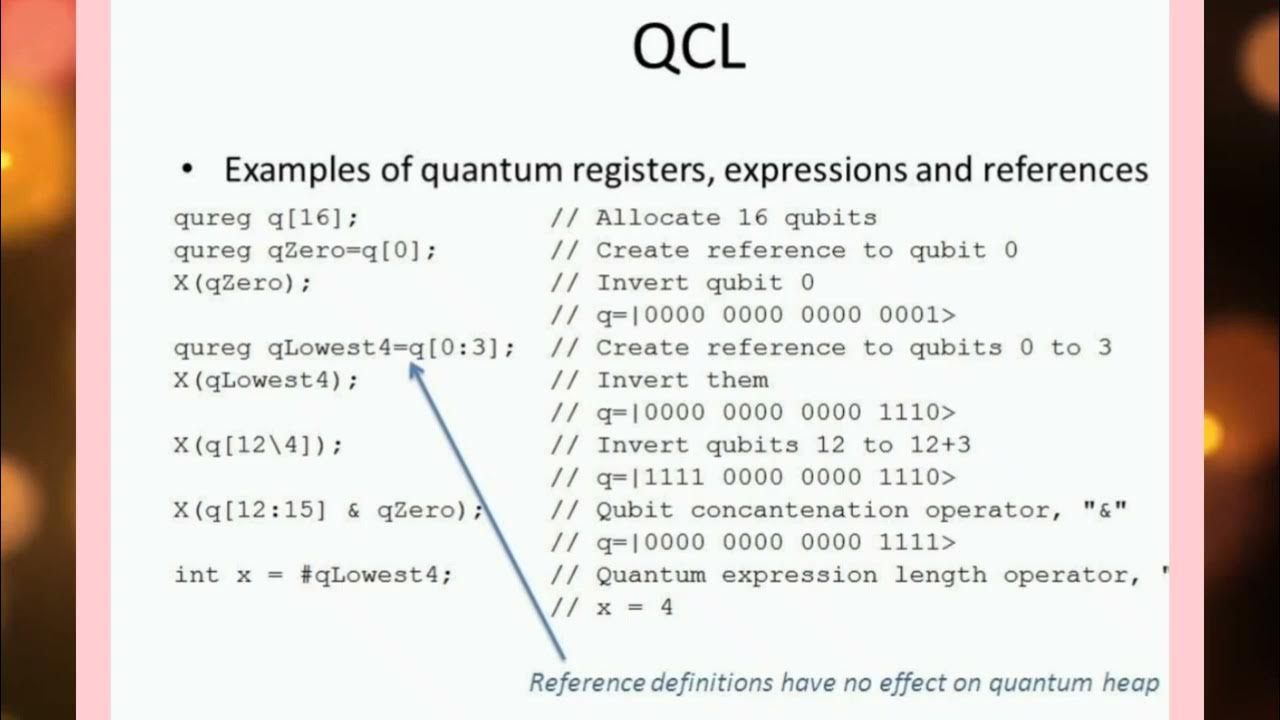 QCL

• Examples of quantum registers, expressions and references

qureg q[16]; // Allocate 16 qubits
qureg qZero=q[0]; // Create reference to qubit 0
X(qZero); // Invert qubit 0
// q=|0000 0000 0000 0001>

qureg qLowest4=q[0:3]; // Create reference to qubits 0 to 3
X(qLowest4); // Invert them
// q=|0000 0000 0000 1110>

X(q[12\4]); // Invert qubits 12 to 12+3
// q=|1111 0000 0000 1110>

X(q[12:15] & qZero); // Qubit concantenation operator, "&"
// q=|0000 0000 0000 1111>

int x = #qLowest4; // Quantum expression length operator, '
// x = 4

Reference definitions have no effect on quantum heap